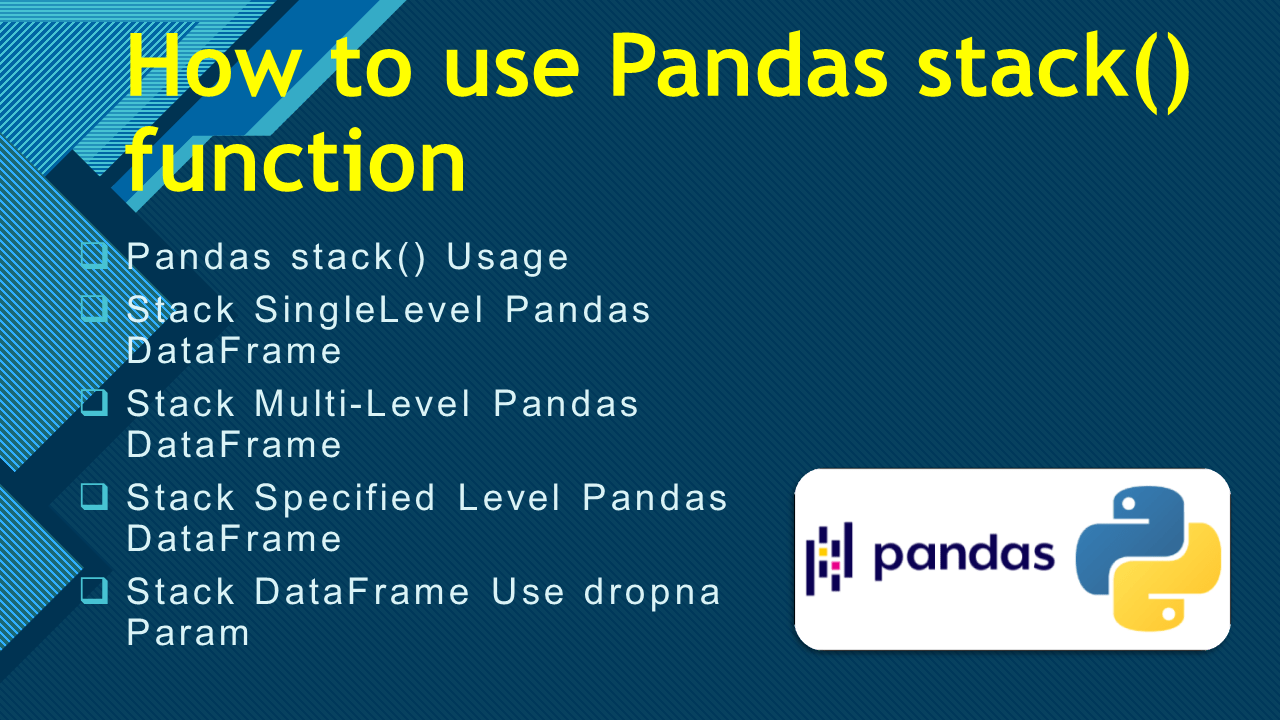 How to use Pandas stack() function

❑ Pandas stack() Usage
❑ Stack SingleLevel Pandas DataFrame
❑ Stack Multi-Level Pandas DataFrame
❑ Stack Specified Level Pandas DataFrame
❑ Stack DataFrame Use dropna Param

pandas